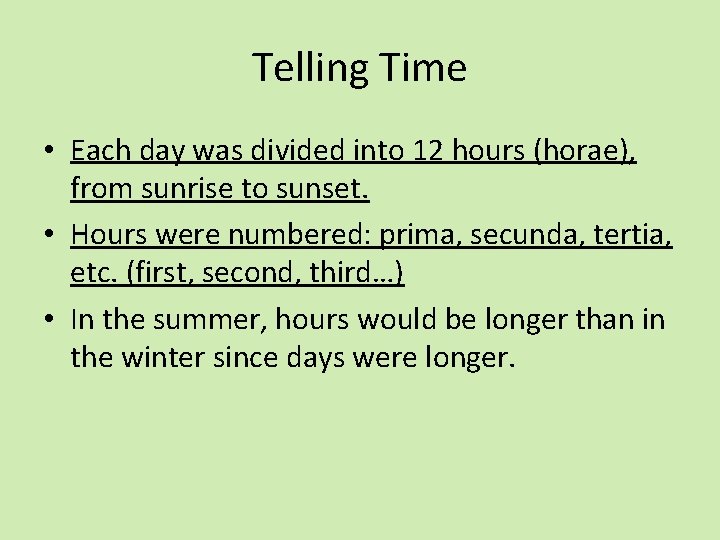 Telling Time

• Each day was divided into 12 hours (horae), from sunrise to sunset.

• Hours were numbered: prima, secunda, tertia, etc. (first, second, third…)

• In the summer, hours would be longer than in the winter since days were longer.